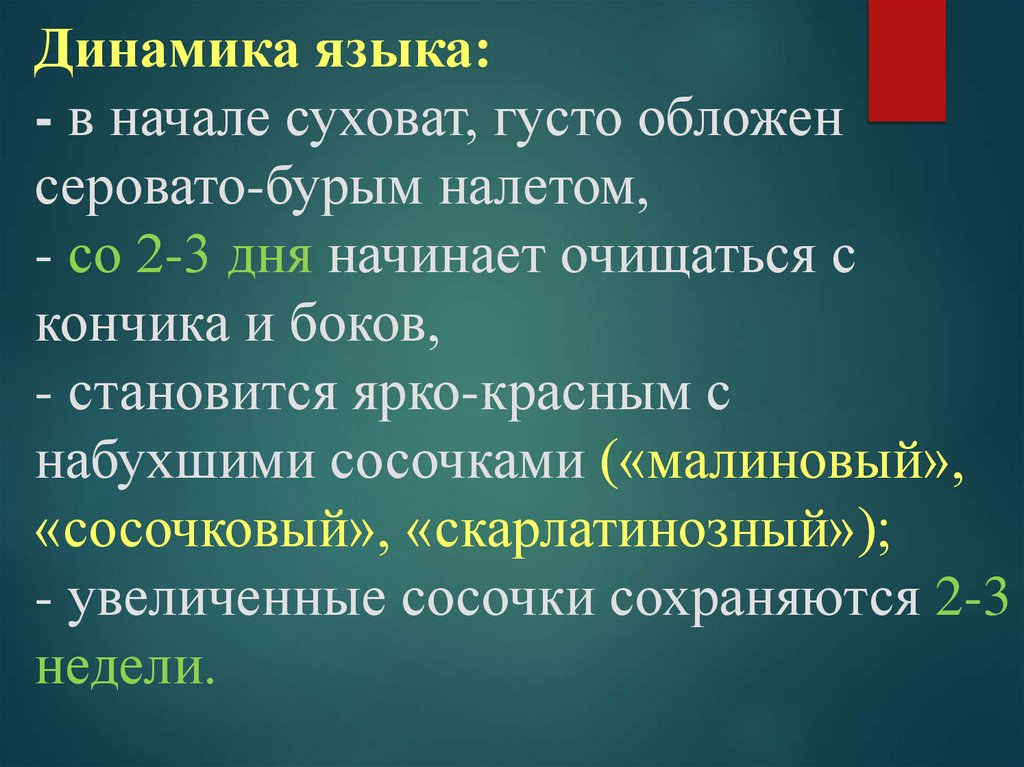 Динамика языка:
- в начале суховат, густо обложен серовато-бурым налетом,
- со 2-3 дня начинает очищаться с кончика и боков,
- становится ярко-красным с набухшими сосочками («малиновый», «сосочковый», «скарлатинозный»);
- увеличенные сосочки сохраняются 2-3 недели.